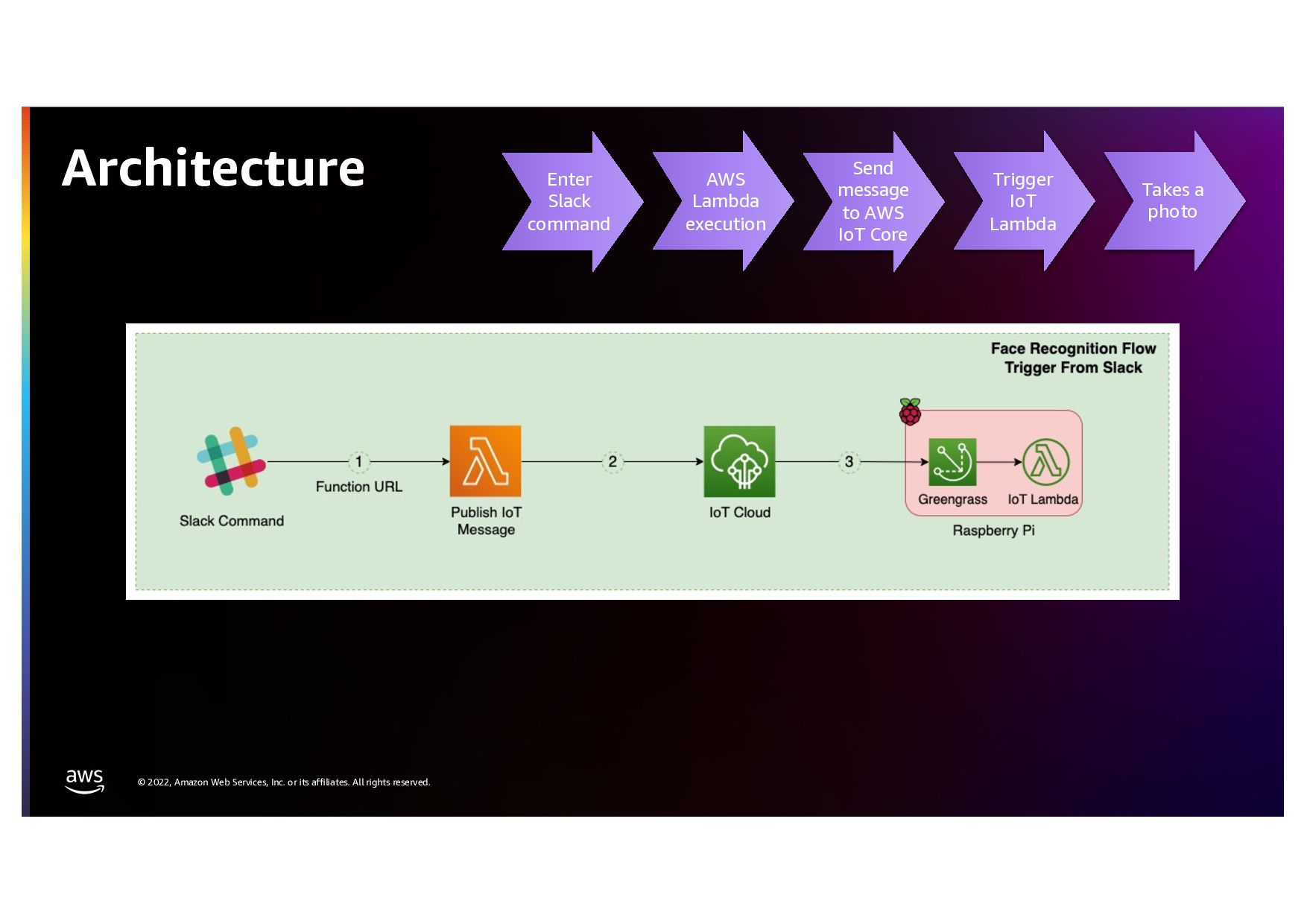 Architecture

Enter Slack command

AWS Lambda execution

Send message to AWS IoT Core

Trigger IoT Lambda

Takes a photo

Face Recognition Flow Trigger From Slack

Slack Command

1

Function URL

Publish IoT Message

2

IoT Cloud

3

Greengrass

IoT Lambda

Raspberry Pi

aws

© 2022, Amazon Web Services, Inc. or its affiliates. All rights reserved.